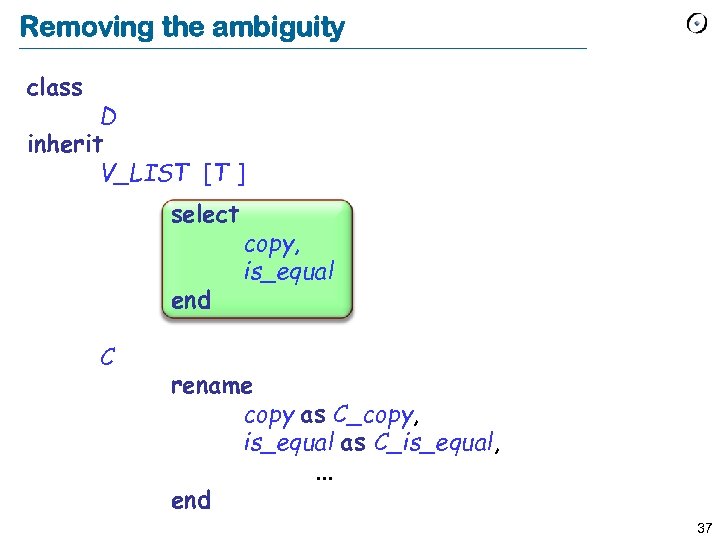 Removing the ambiguity

class
D
inherit
V_LIST [T ]
select
copy,
is_equal
end

C
rename
copy as C_copy,
is_equal as C_is_equal,
...
end

37